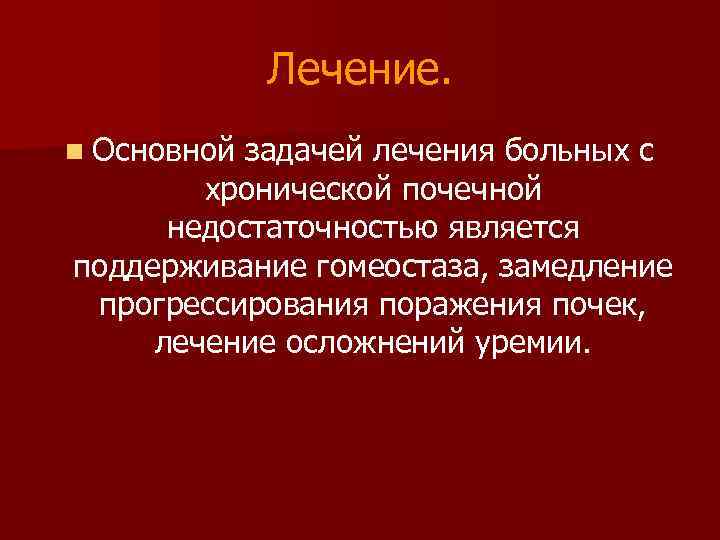 Лечение.

Основной задачей лечения больных с хронической почечной недостаточностью является поддерживание гомеостаза, замедление прогрессирования поражения почек, лечение осложнений уремии.